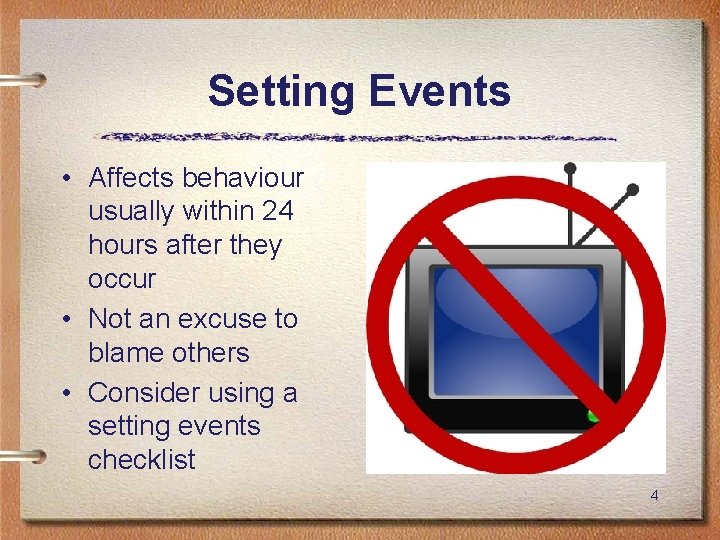 Setting Events

• Affects behaviour usually within 24 hours after they occur
• Not an excuse to blame others
• Consider using a setting events checklist

4